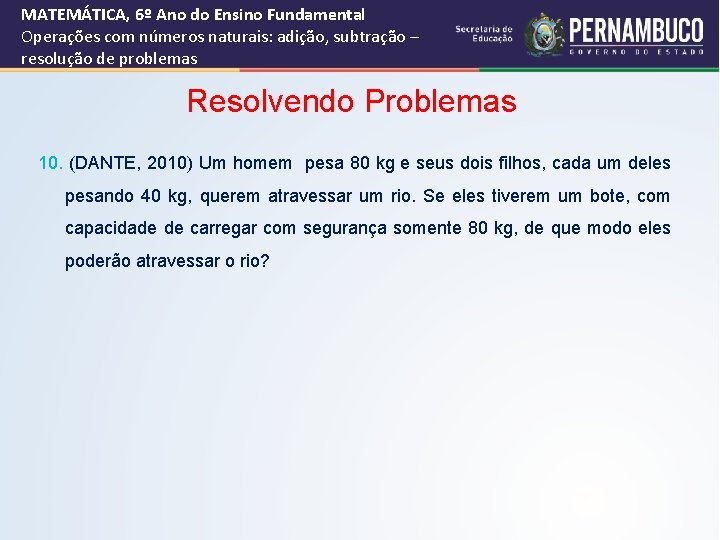 MATEMÁTICA, 6º Ano do Ensino Fundamental
Operações com números naturais: adição, subtração – resolução de problemas

Secretaria de Educação

PERNAMBUCO
GOVERNO DO ESTADO

Resolvendo Problemas

10. (DANTE, 2010) Um homem pesa 80 kg e seus dois filhos, cada um deles pesando 40 kg, querem atravessar um rio. Se eles tiverem um bote, com capacidade de carregar com segurança somente 80 kg, de que modo eles poderão atravessar o rio?